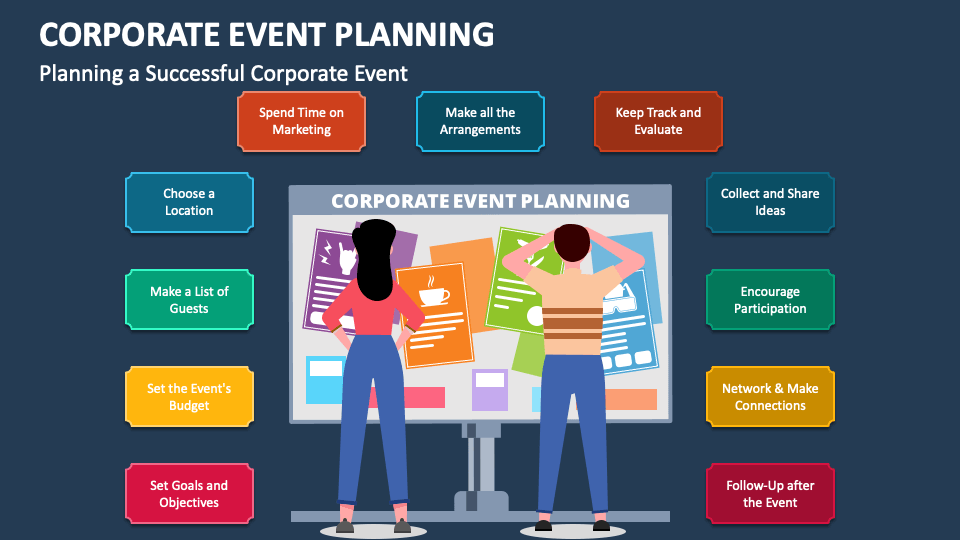 CORPORATE EVENT PLANNING

Planning a Successful Corporate Event

Spend Time on Marketing

Make all the Arrangements

Keep Track and Evaluate

Choose a Location

Make a List of Guests

Set the Event's Budget

Set Goals and Objectives

CORPORATE EVENT PLANNING

Collect and Share Ideas

Encourage Participation

Network & Make Connections

Follow-Up after the Event